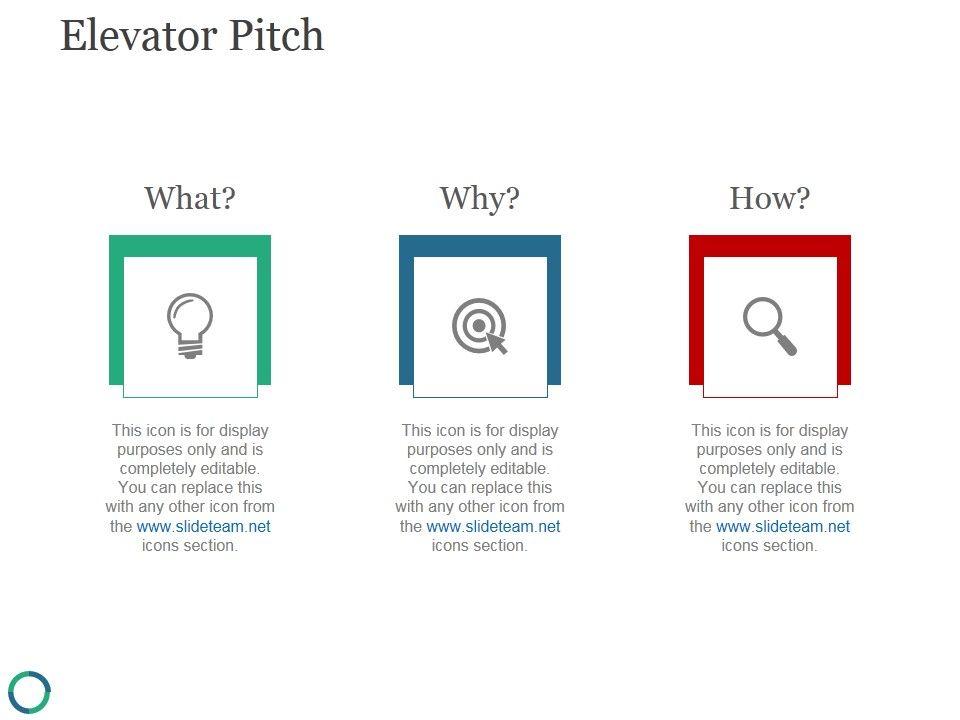 Elevator Pitch

What?

This icon is for display purposes only and is completely editable. You can replace this with any other icon from the www.slideteam.net icons section.

Why?

This icon is for display purposes only and is completely editable. You can replace this with any other icon from the www.slideteam.net icons section.

How?

This icon is for display purposes only and is completely editable. You can replace this with any other icon from the www.slideteam.net icons section.